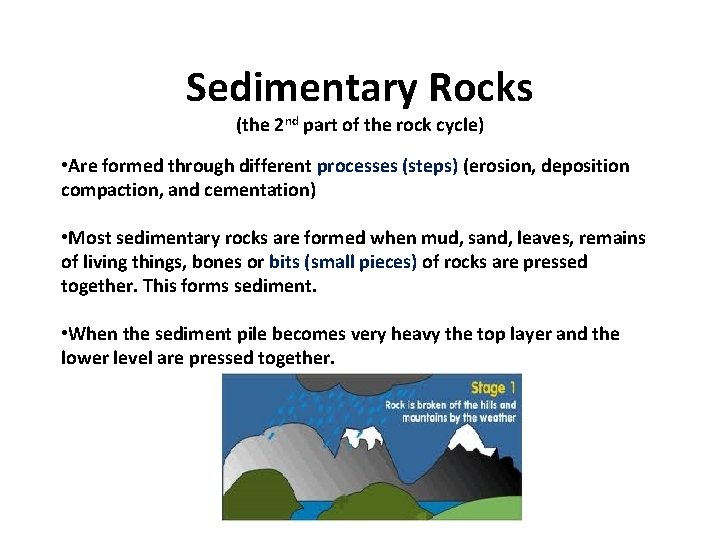 Sedimentary Rocks
(the 2$^{nd}$ part of the rock cycle)

•Are formed through different processes (steps) (erosion, deposition compaction, and cementation)

•Most sedimentary rocks are formed when mud, sand, leaves, remains of living things, bones or bits (small pieces) of rocks are pressed together. This forms sediment.

•When the sediment pile becomes very heavy the top layer and the lower level are pressed together.

Stage 1
Rock is broken off the hills and mountains by the weather